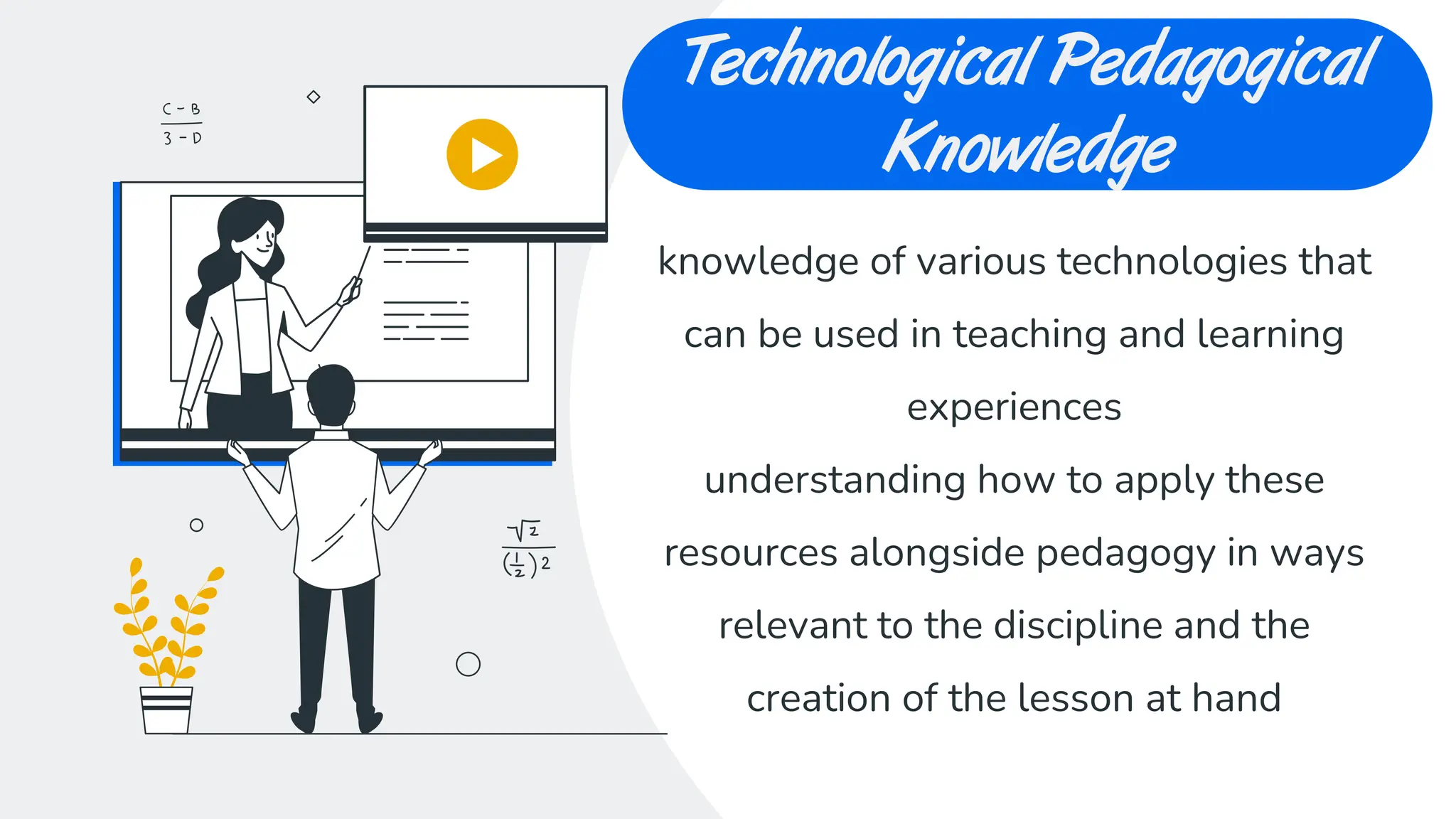 $\frac{C-B}{3-D}$

$\frac{\sqrt{2}}{(\frac{1}{2})^2}$

Technological Pedagogical Knowledge

knowledge of various technologies that can be used in teaching and learning experiences

understanding how to apply these resources alongside pedagogy in ways relevant to the discipline and the creation of the lesson at hand